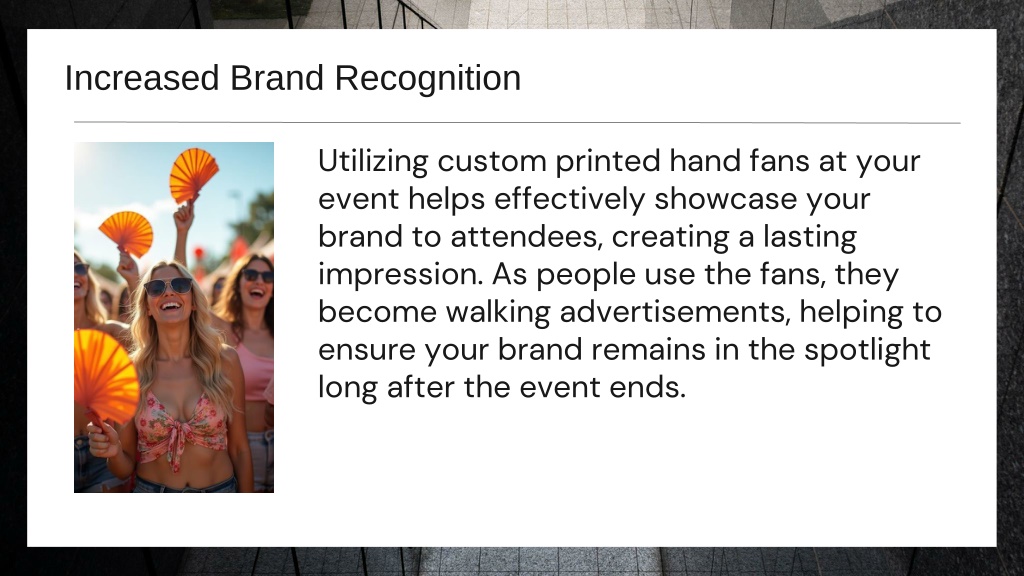 Increased Brand Recognition

Utilizing custom printed hand fans at your event helps effectively showcase your brand to attendees, creating a lasting impression. As people use the fans, they become walking advertisements, helping to ensure your brand remains in the spotlight long after the event ends.